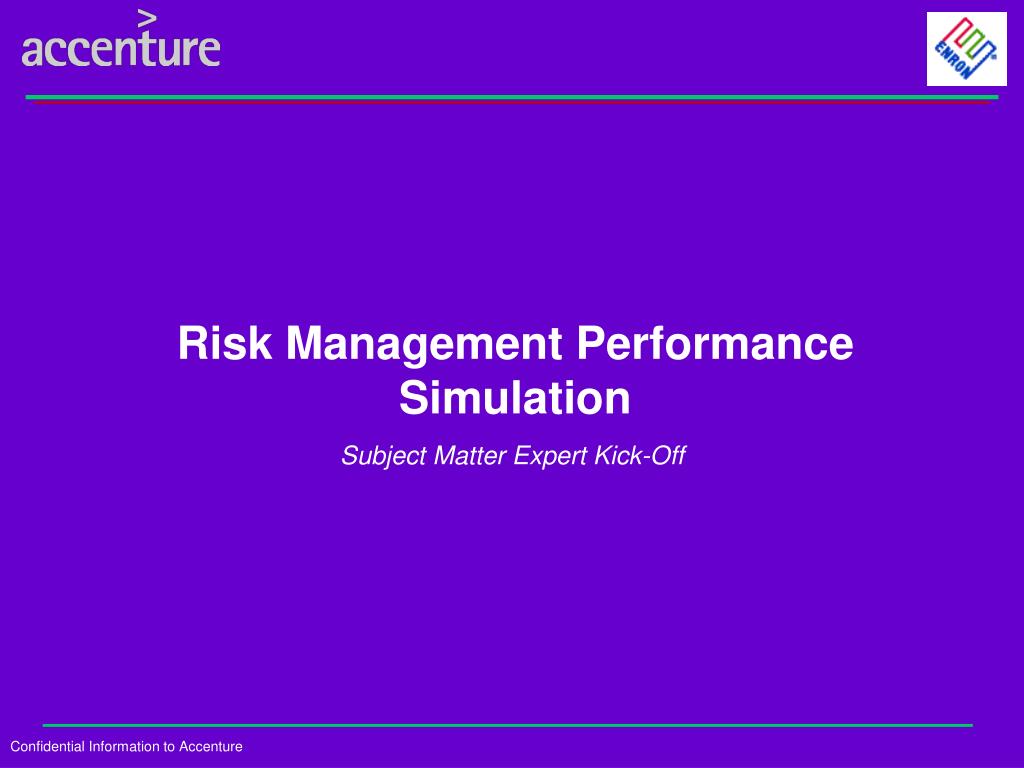 accenture

ENRON

Risk Management Performance Simulation

Subject Matter Expert Kick-Off

Confidential Information to Accenture